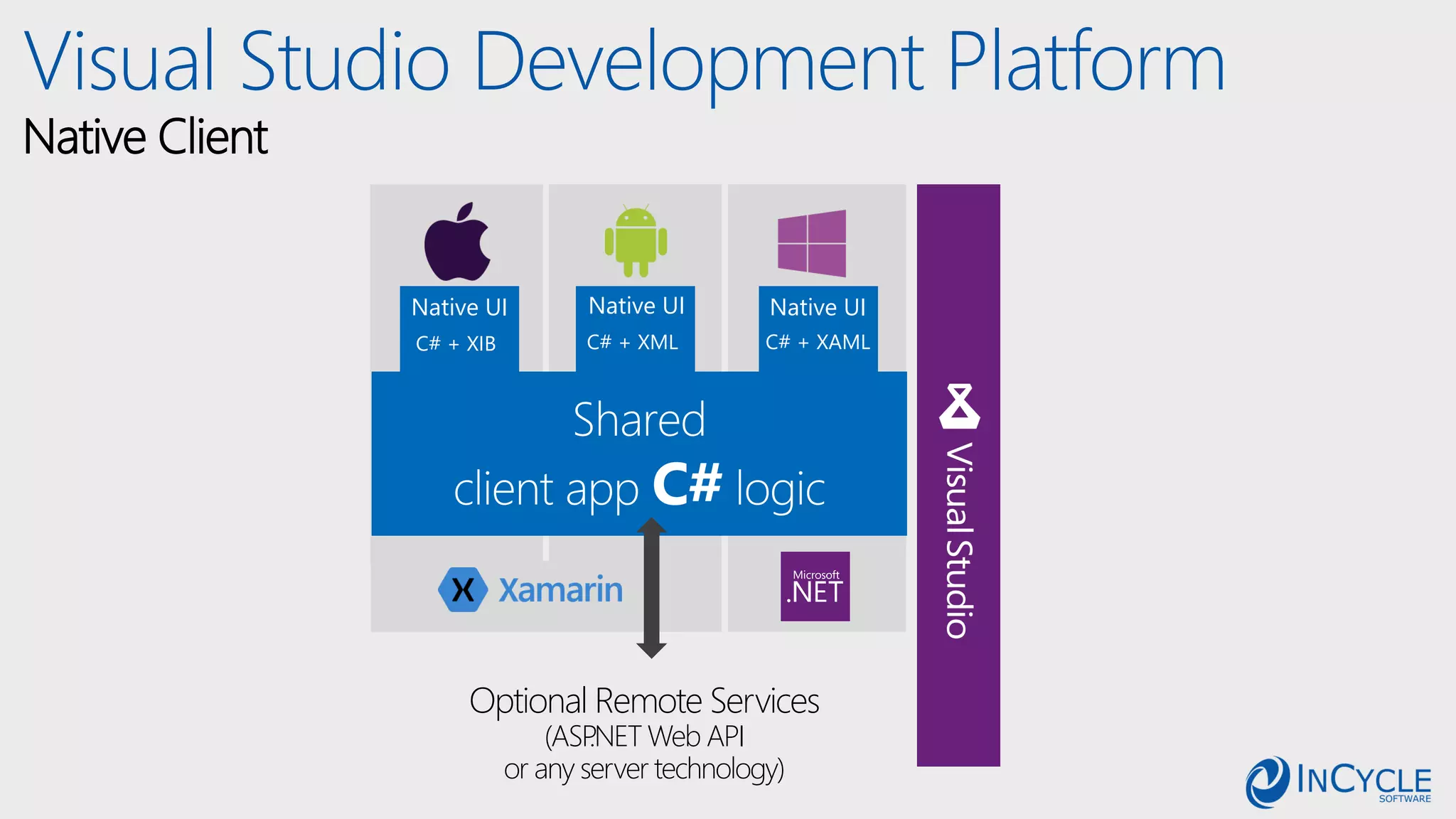 Visual Studio Development Platform
Native Client

Native UI
C# + XIB

Native UI
C# + XML

Native UI
C# + XAML

Shared
client app C# logic

Xamarin

Microsoft
.NET

Visual Studio

Optional Remote Services
(ASP.NET Web API
or any server technology)

INCYCLE
SOFTWARE